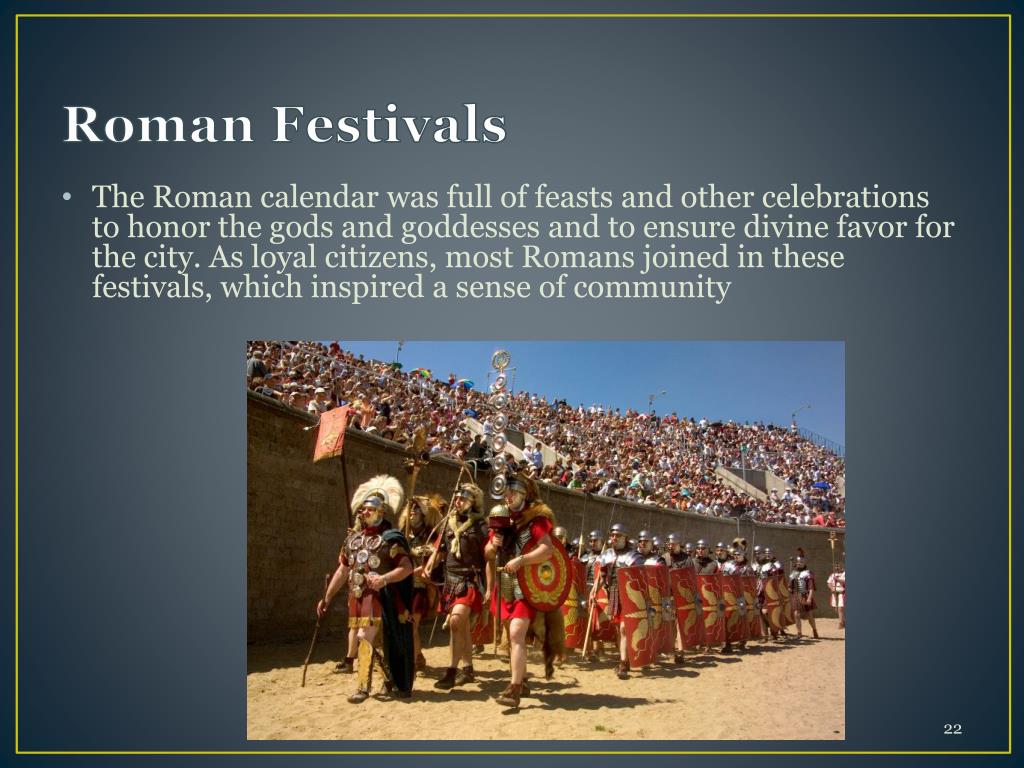 Roman Festivals

• The Roman calendar was full of feasts and other celebrations to honor the gods and goddesses and to ensure divine favor for the city. As loyal citizens, most Romans joined in these festivals, which inspired a sense of community

22